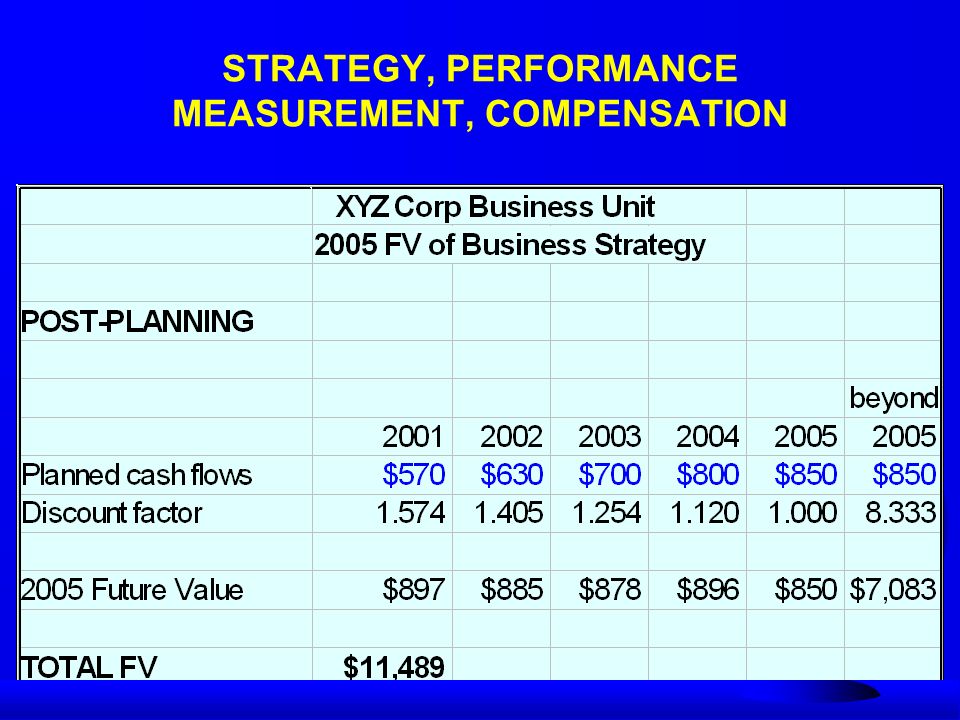 STRATEGY, PERFORMANCE MEASUREMENT, COMPENSATION

| | XYZ Corp Business Unit | | | | | |
|---|---|---|---|---|---|---|
| | 2005 FV of Business Strategy | | | | | |
| | | | | | | |
| POST-PLANNING | | | | | | |
| | | | | | | |
| | | | | | | beyond |
| | 2001 | 2002 | 2003 | 2004 | 2005 | 2005 |
| Planned cash flows | $570 | $630 | $700 | $800 | $850 | $850 |
| Discount factor | 1.574 | 1.405 | 1.254 | 1.120 | 1.000 | 8.333 |
| | | | | | | |
| 2005 Future Value | $897 | $885 | $878 | $896 | $850 | $7,083 |
| | | | | | | |
| TOTAL FV | $11,489 | | | | | |